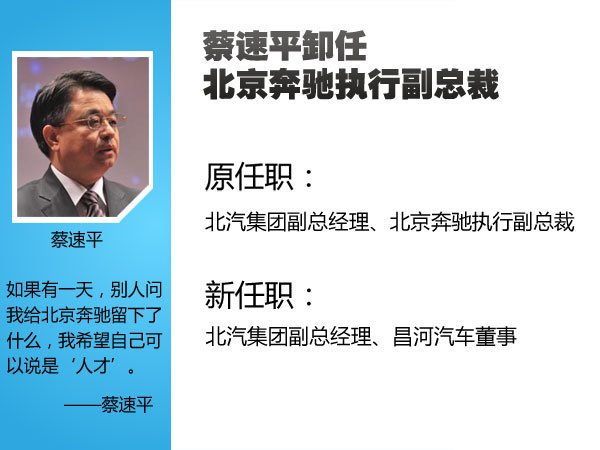 蔡速平

如果有一天，别人问我给北京奔驰留下了什么，我希望自己可以说是‘人才’。

——蔡速平

蔡速平卸任
北京奔驰执行副总裁

原任职：

北汽集团副总经理、北京奔驰执行副总裁

新任职：

北汽集团副总经理、昌河汽车董事